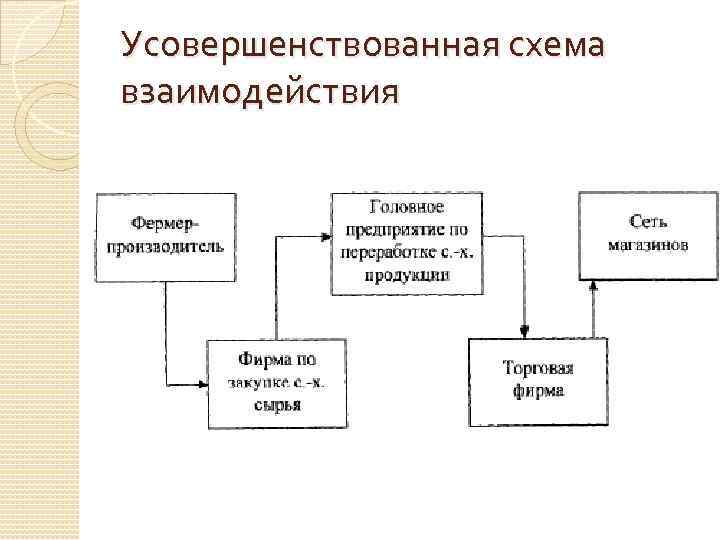 Усовершенствованная схема взаимодействия

Фермер-производитель

Фирма по закупке с.-х. сырья

Головное предприятие по переработке с.-х. продукции

Торговая фирма

Сеть магазинов